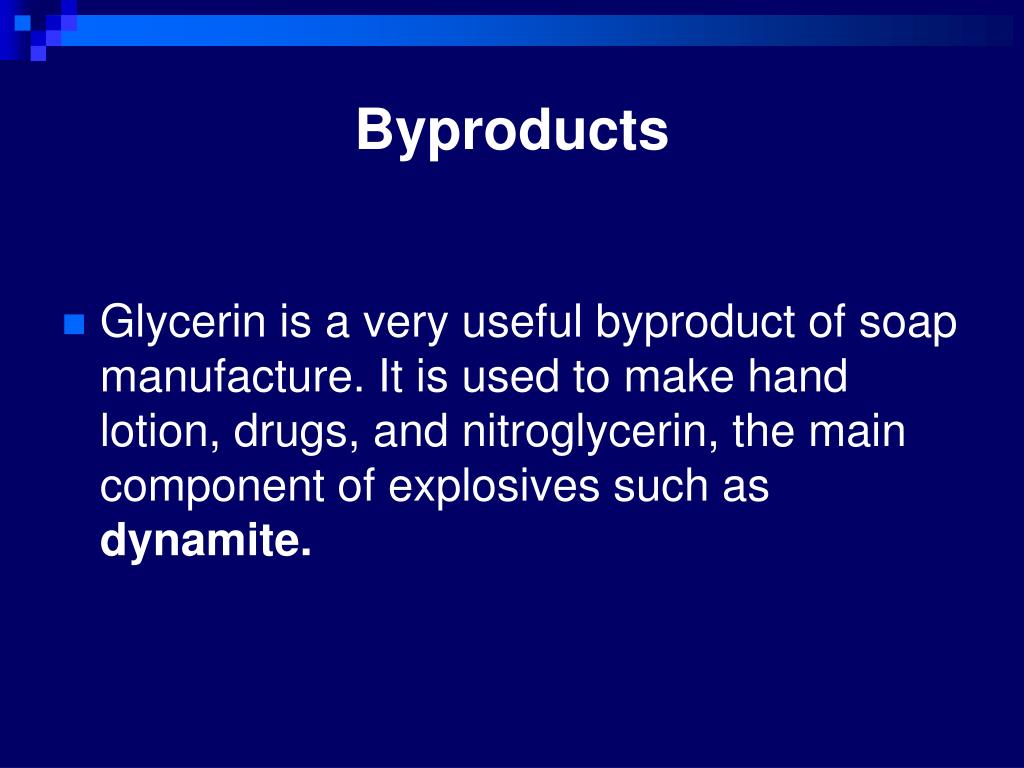 Byproducts

Glycerin is a very useful byproduct of soap manufacture. It is used to make hand lotion, drugs, and nitroglycerin, the main component of explosives such as dynamite.